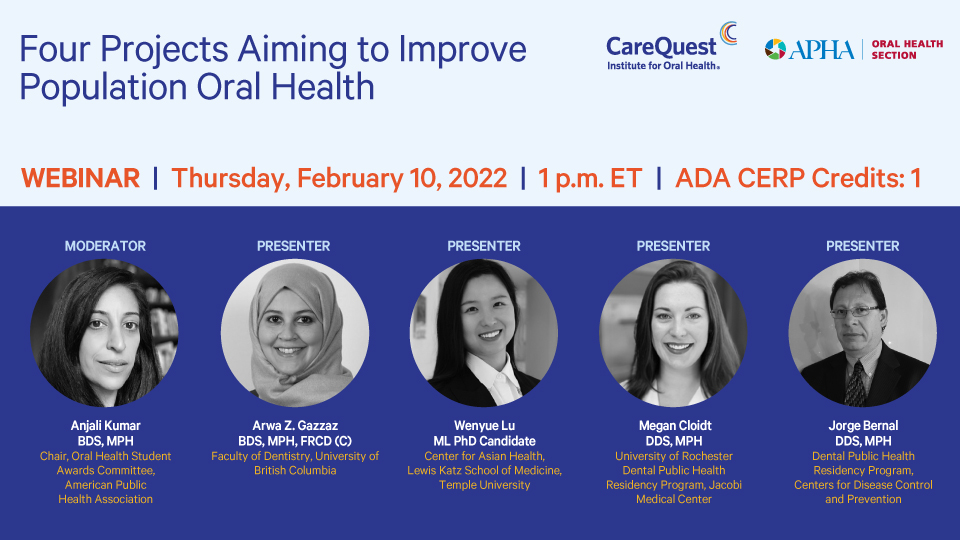 Four Projects Aiming to Improve Population Oral Health

CareQuest Institute for Oral Health.

APHA | ORAL HEALTH SECTION

WEBINAR | Thursday, February 10, 2022 | 1 p.m. ET | ADA CERP Credits: 1

MODERATOR

Anjali Kumar
BDS, MPH
Chair, Oral Health Student Awards Committee, American Public Health Association

PRESENTER

Arwa Z. Gazzaz
BDS, MPH, FRCD (C)
Faculty of Dentistry, University of British Columbia

PRESENTER

Wenyue Lu
ML PhD Candidate
Center for Asian Health, Lewis Katz School of Medicine, Temple University

PRESENTER

Megan Cloidt
DDS, MPH
University of Rochester Dental Public Health Residency Program, Jacobi Medical Center

PRESENTER

Jorge Bernal
DDS, MPH
Dental Public Health Residency Program, Centers for Disease Control and Prevention